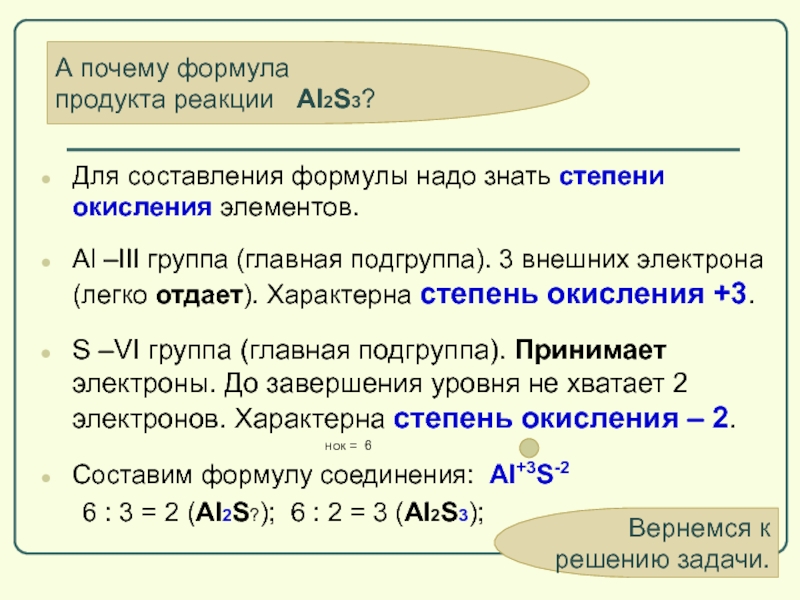 А почему формула продукта реакции $Al_2S_3$?

Для составления формулы надо знать степени окисления элементов.

Al –III группа (главная подгруппа). 3 внешних электрона (легко отдает). Характерна степень окисления +3.

S –VI группа (главная подгруппа). Принимает электроны. До завершения уровня не хватает 2 электронов. Характерна степень окисления – 2.

нок = 6

Составим формулу соединения: $Al^{+3}S^{-2}$

6 : 3 = 2 ($Al_2S_?$); 6 : 2 = 3 ($Al_2S_3$);

Вернемся к решению задачи.